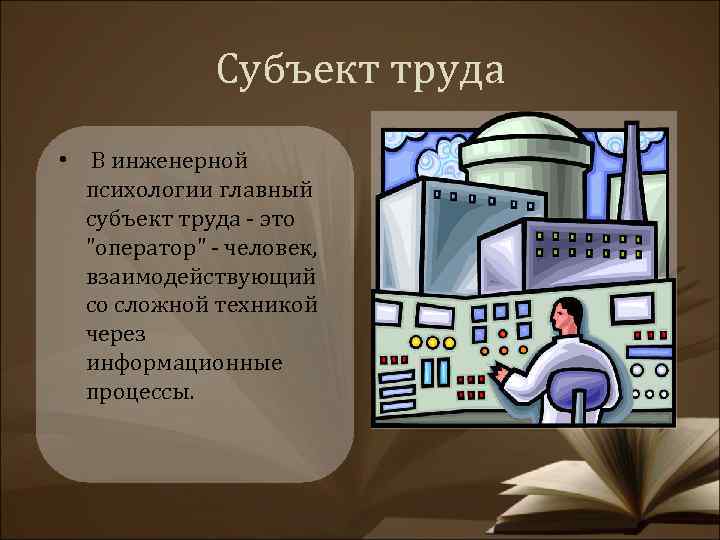 Субъект труда

• В инженерной психологии главный субъект труда - это "оператор" - человек, взаимодействующий со сложной техникой через информационные процессы.